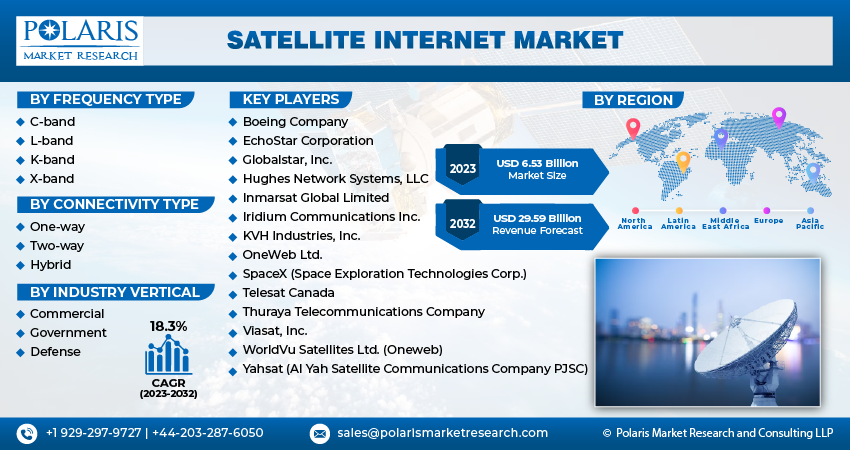 POLARIS
MARKET RESEARCH

SATELLITE INTERNET MARKET

BY FREQUENCY TYPE
C-band
L-band
K-band
X-band

BY CONNECTIVITY TYPE
One-way
Two-way
Hybrid

BY INDUSTRY VERTICAL
Commercial
Government
Defense

18.3%
CAGR
(2023-2032)

KEY PLAYERS
Boeing Company
EchoStar Corporation
Globalstar, Inc.
Hughes Network Systems, LLC
Inmarsat Global Limited
Iridium Communications Inc.
KVH Industries, Inc.
OneWeb Ltd.
SpaceX (Space Exploration Technologies Corp.)
Telesat Canada
Thuraya Telecommunications Company
Viasat, Inc.
WorldVu Satellites Ltd. (Oneweb)
Yahsat (Al Yah Satellite Communications Company PJSC)

2023 USD 6.53 Billion Market Size

2032 USD 29.59 Billion Revenue Forecast

BY REGION
North America
Latin America
Middle East Africa
Europe
Asia Pacific

+1 929-297-9727 | +44-203-287-6050
sales@polarismarketresearch.com
© Polaris Market Research and Consulting LLP